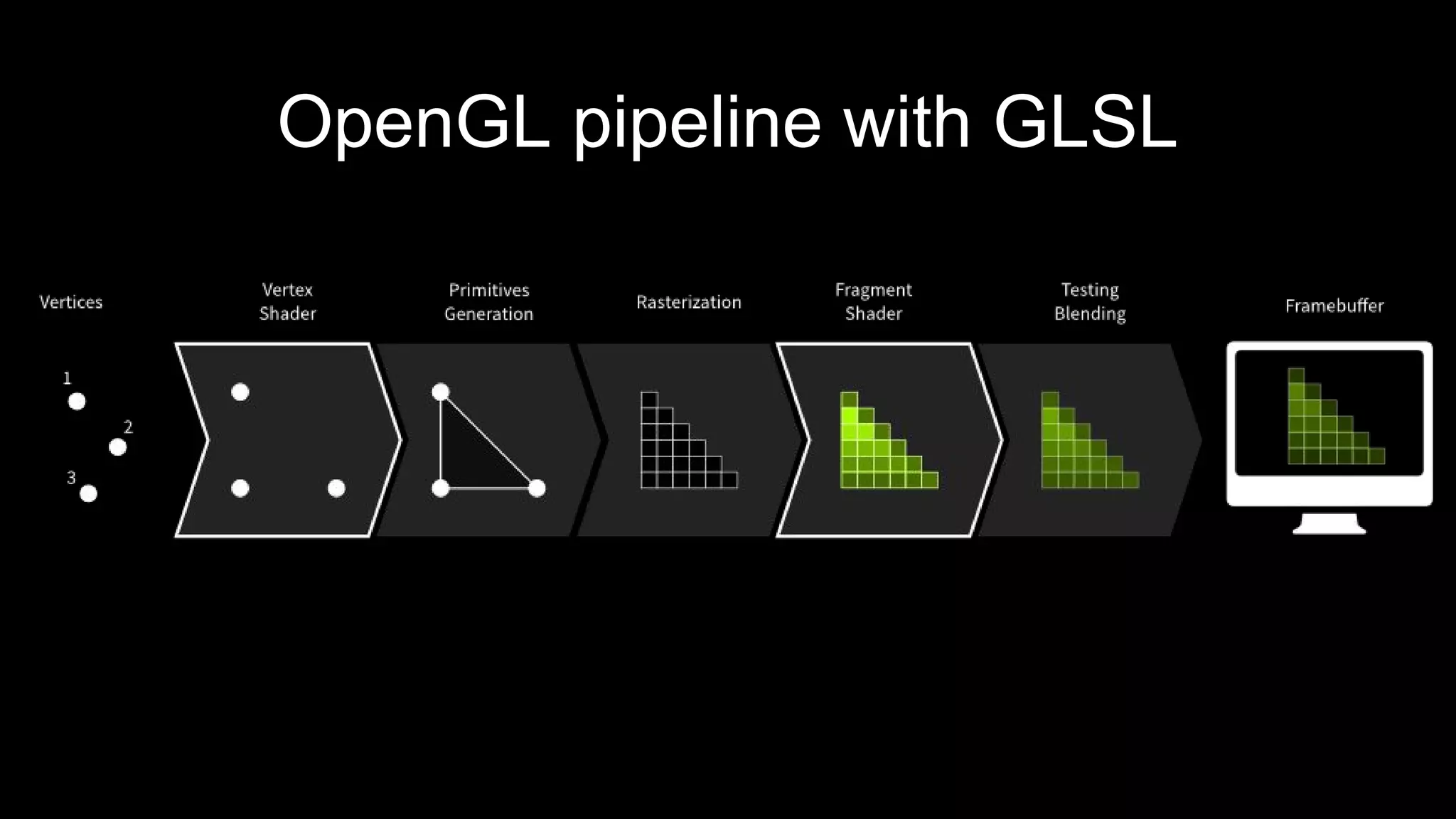 OpenGL pipeline with GLSL

Vertices

Vertex Shader

Primitives Generation

Rasterization

Fragment Shader

Testing Blending

Framebuffer

1

2

3